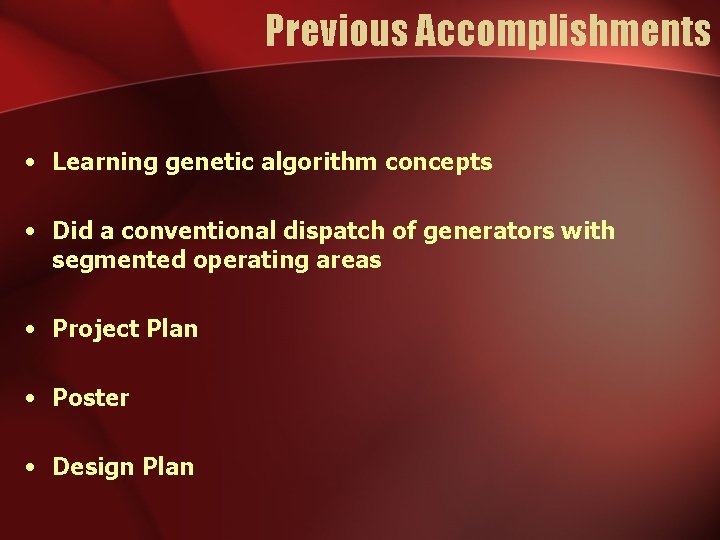 Previous Accomplishments

• Learning genetic algorithm concepts

• Did a conventional dispatch of generators with segmented operating areas

• Project Plan

• Poster

• Design Plan